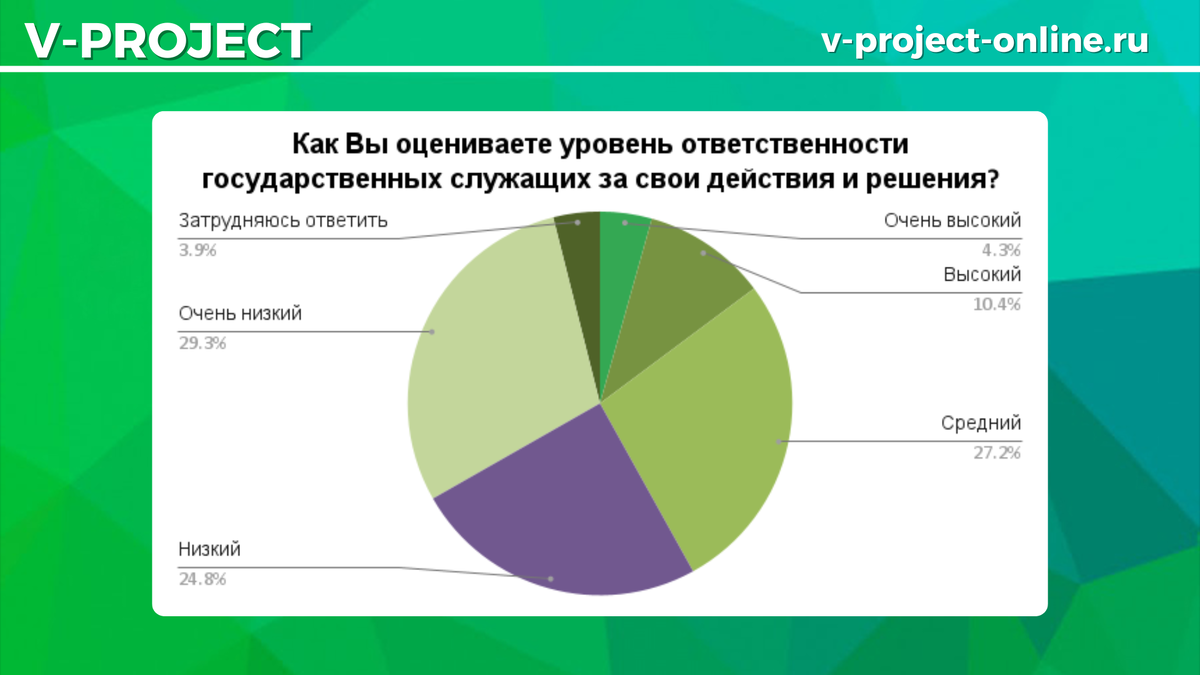 V-PROJECT

v-project-online.ru

Как Вы оцениваете уровень ответственности государственных служащих за свои действия и решения?

Затрудняюсь ответить
3.9%

Очень низкий
29.3%

Низкий
24.8%

Очень высокий
4.3%

Высокий
10.4%

Средний
27.2%